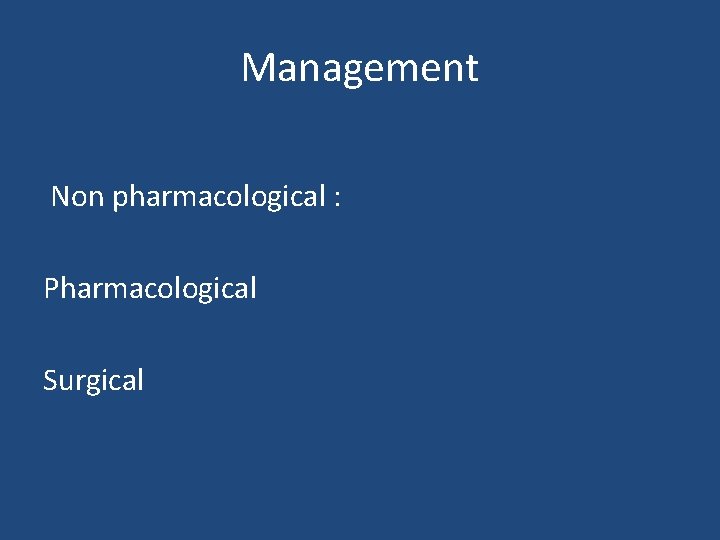 Management

Non pharmacological :

Pharmacological

Surgical